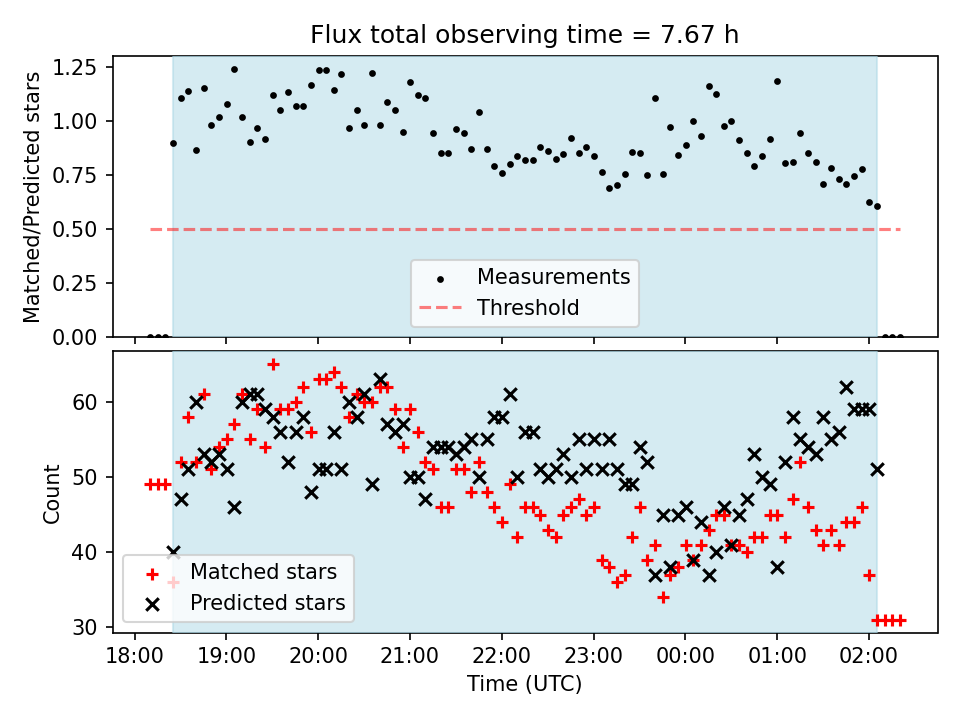 Flux total observing time = 7.67 h

Matched/Predicted stars

1.25
1.00
0.75
0.50
0.25
0.00

Measurements
Threshold

Count

60
50
40
30

Matched stars
Predicted stars

18:00 19:00 20:00 21:00 22:00 23:00 00:00 01:00 02:00

Time (UTC)